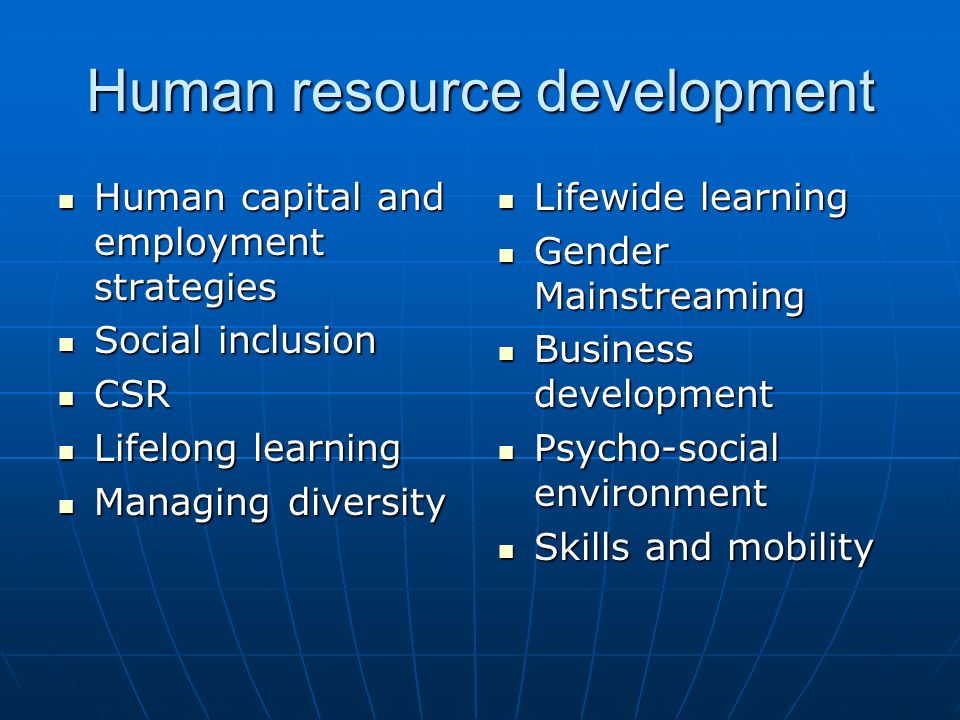 Human resource development

- Human capital and employment strategies
- Social inclusion
- CSR
- Lifelong learning
- Managing diversity

- Lifewide learning
- Gender Mainstreaming
- Business development
- Psycho-social environment
- Skills and mobility